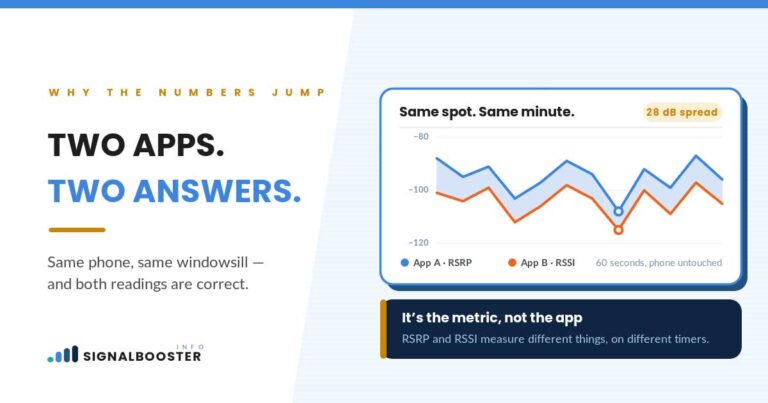 WHY THE NUMBERS JUMP

TWO APPS.
TWO ANSWERS.

Same phone, same windowsill — and both readings are correct.

SIGNALBOOSTER INFO

Same spot. Same minute.

28 dB spread

−80

−100

−120

App A · RSRP

App B · RSSI

60 seconds, phone untouched

It's the metric, not the app

RSRP and RSSI measure different things, on different timers.